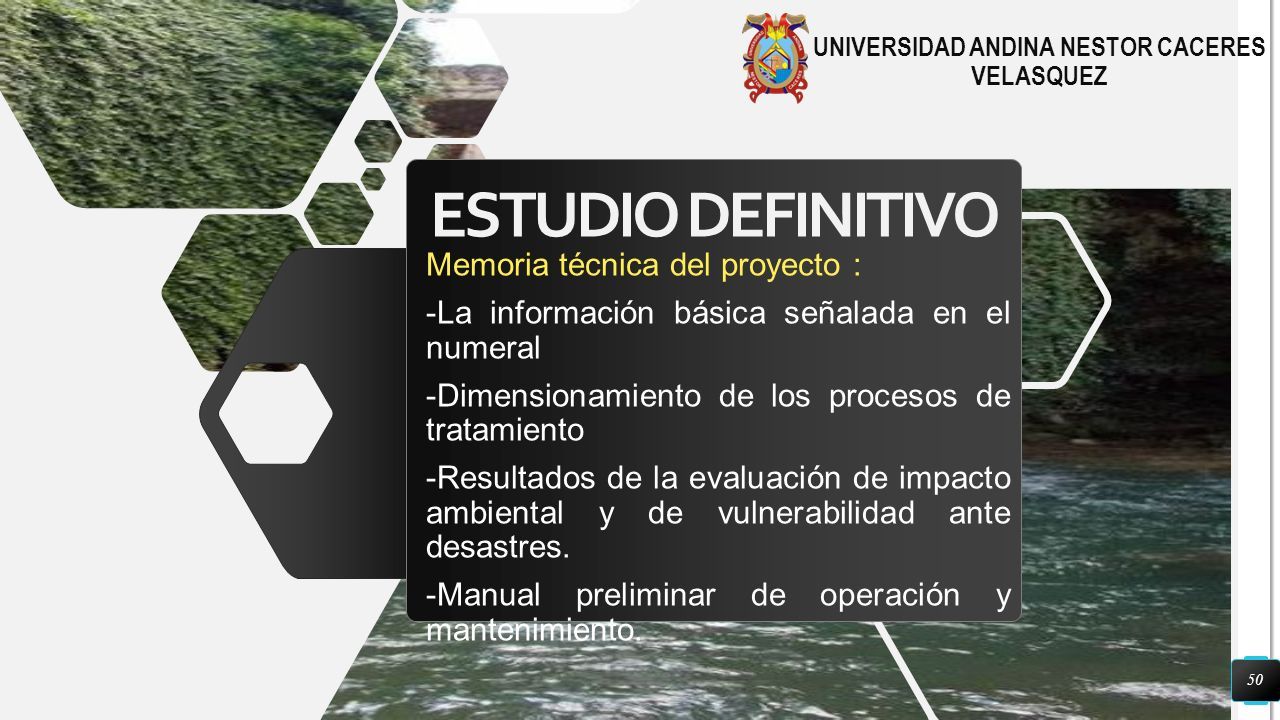 UNIVERSIDAD ANDINA NESTOR CACERES VELASQUEZ

ESTUDIO DEFINITIVO

Memoria técnica del proyecto :

-La información básica señalada en el numeral

-Dimensionamiento de los procesos de tratamiento

-Resultados de la evaluación de impacto ambiental y de vulnerabilidad ante desastres.

-Manual preliminar de operación y mantenimiento.

50